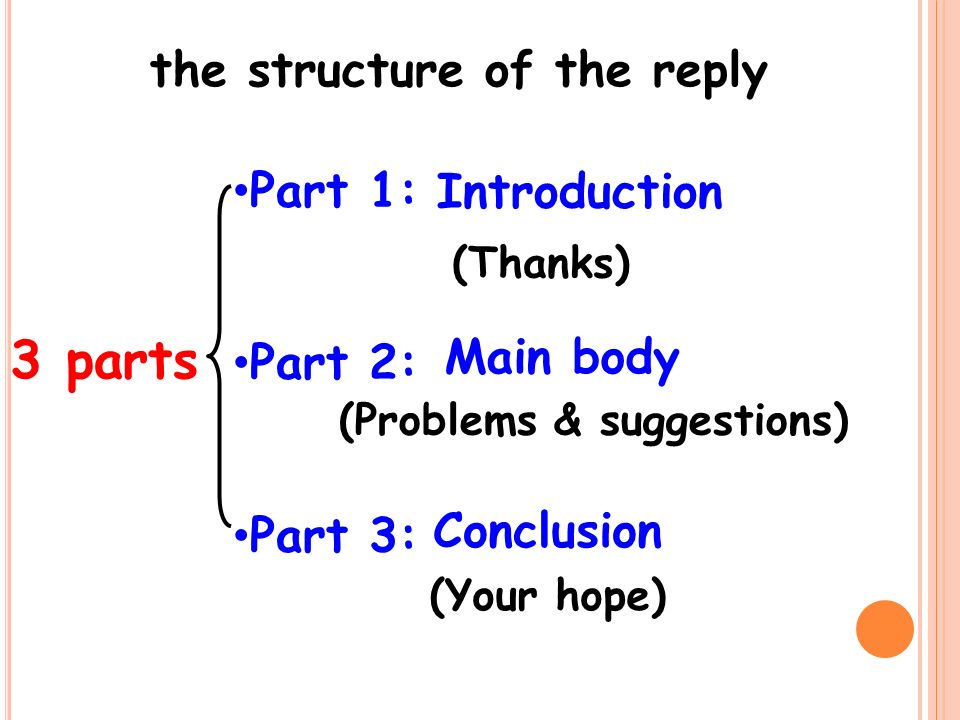 the structure of the reply

3 parts

•Part 1: Introduction
(Thanks)

•Part 2: Main body
(Problems & suggestions)

•Part 3: Conclusion
(Your hope)